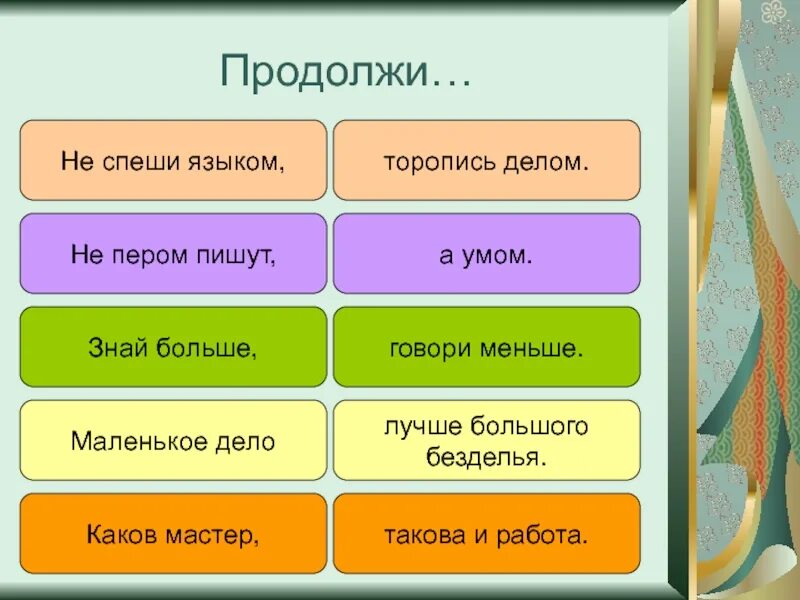 Продолжи…

Не спеши языком,

торопись делом.

Не пером пишут,

а умом.

Знай больше,

говори меньше.

Маленькое дело

лучше большого безделья.

Каков мастер,

такова и работа.